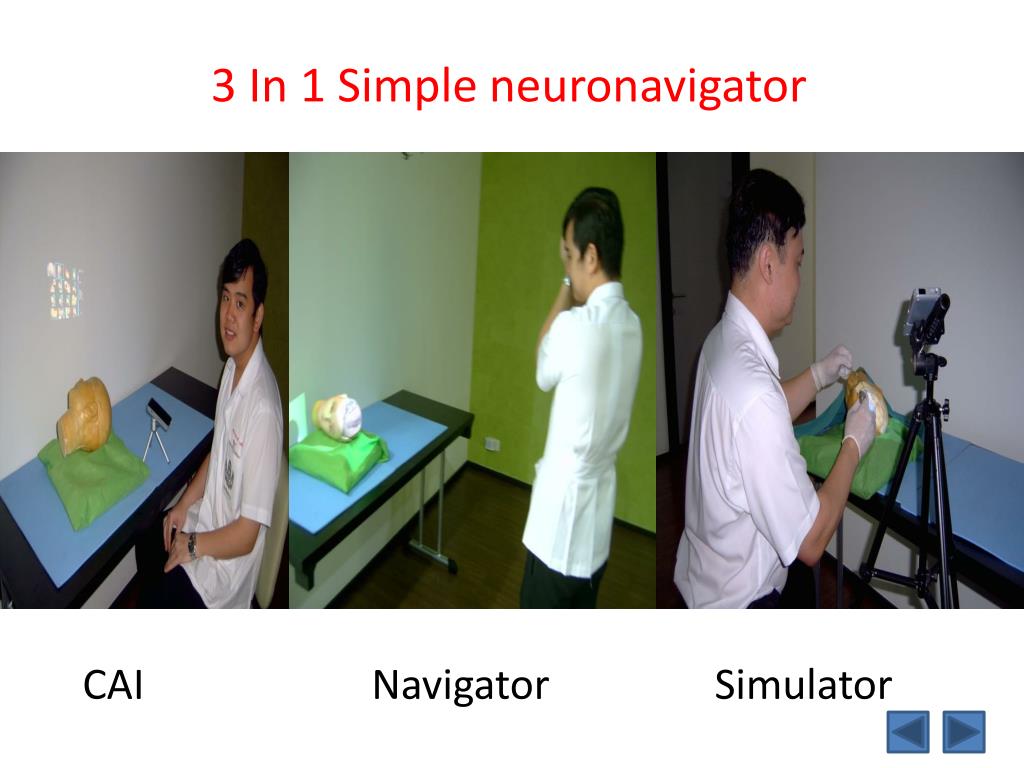 3 In 1 Simple neuronavigator

CAI

Navigator

Simulator